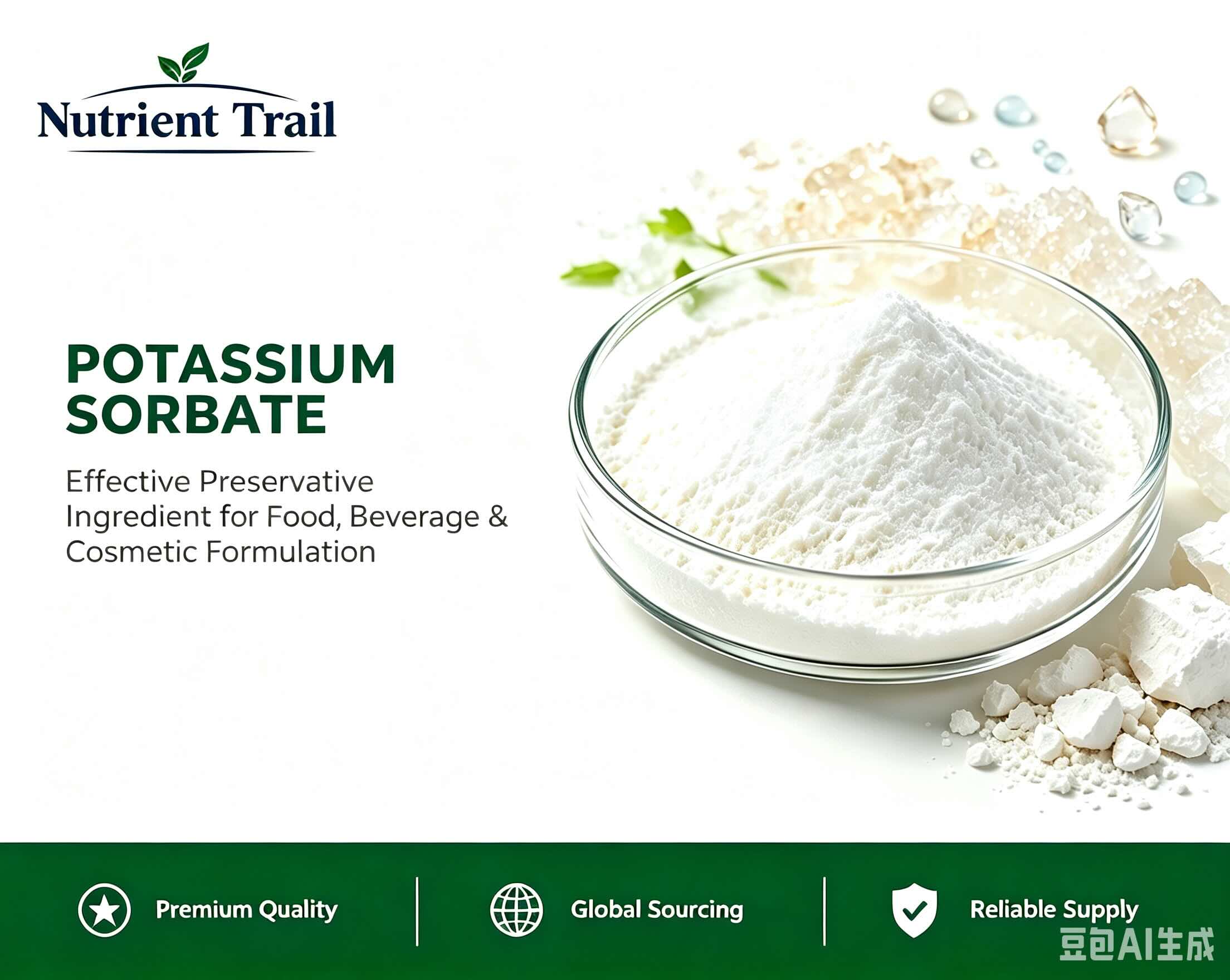 Nutrient Trail

POTASSIUM SORBATE

Effective Preservative Ingredient for Food, Beverage & Cosmetic Formulation

Premium Quality

Global Sourcing

Reliable Supply

豆包AI生成